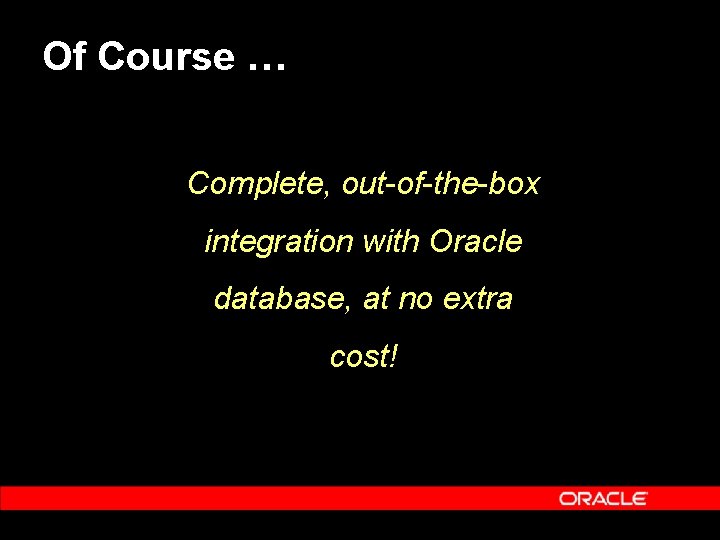 Of Course …

Complete, out-of-the-box integration with Oracle database, at no extra cost!

ORACLE